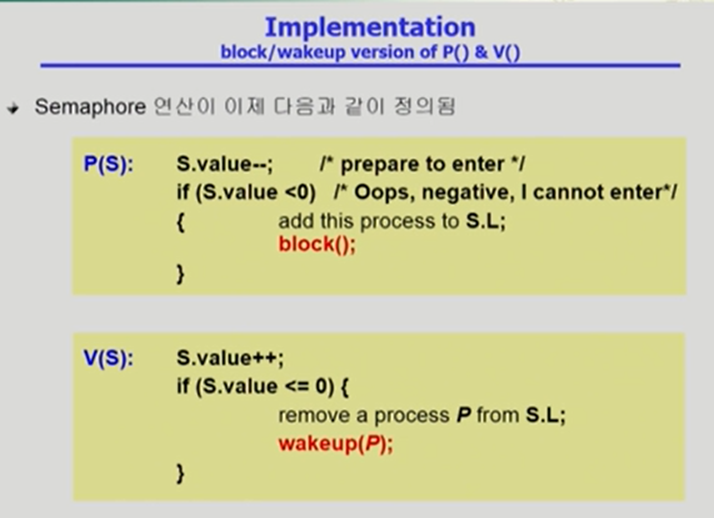 Implementation
block/wakeup version of P() & V()

Semaphore 연산이 이제 다음과 같이 정의됨

P(S): S.value--; /* prepare to enter */
if (S.value <0) /* Oops, negative, I cannot enter*/
{ add this process to S.L;
block();
}

V(S): S.value++;
if (S.value <= 0) {
remove a process P from S.L;
wakeup(P);
}